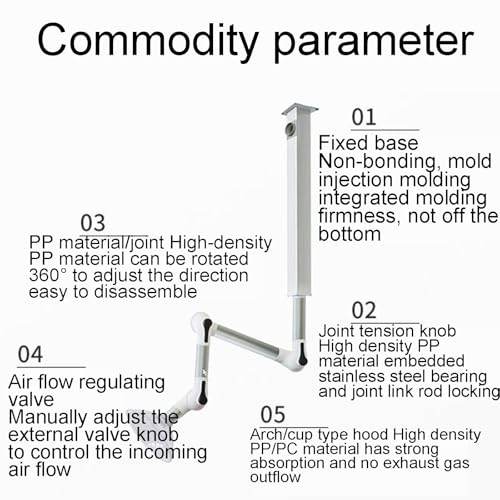 Commodity parameter

01
Fixed base
Non-bonding, mold injection molding integrated molding firmness, not off the bottom

03
PP material/joint High-density PP material can be rotated 360° to adjust the direction easy to disassemble

02
Joint tension knob
High density PP material embedded stainless steel bearing and joint link rod locking

04
Air flow regulating valve
Manually adjust the external valve knob to control the incoming air flow

05
Arch/cup type hood High density PP/PC material has strong absorption and no exhaust gas outflow